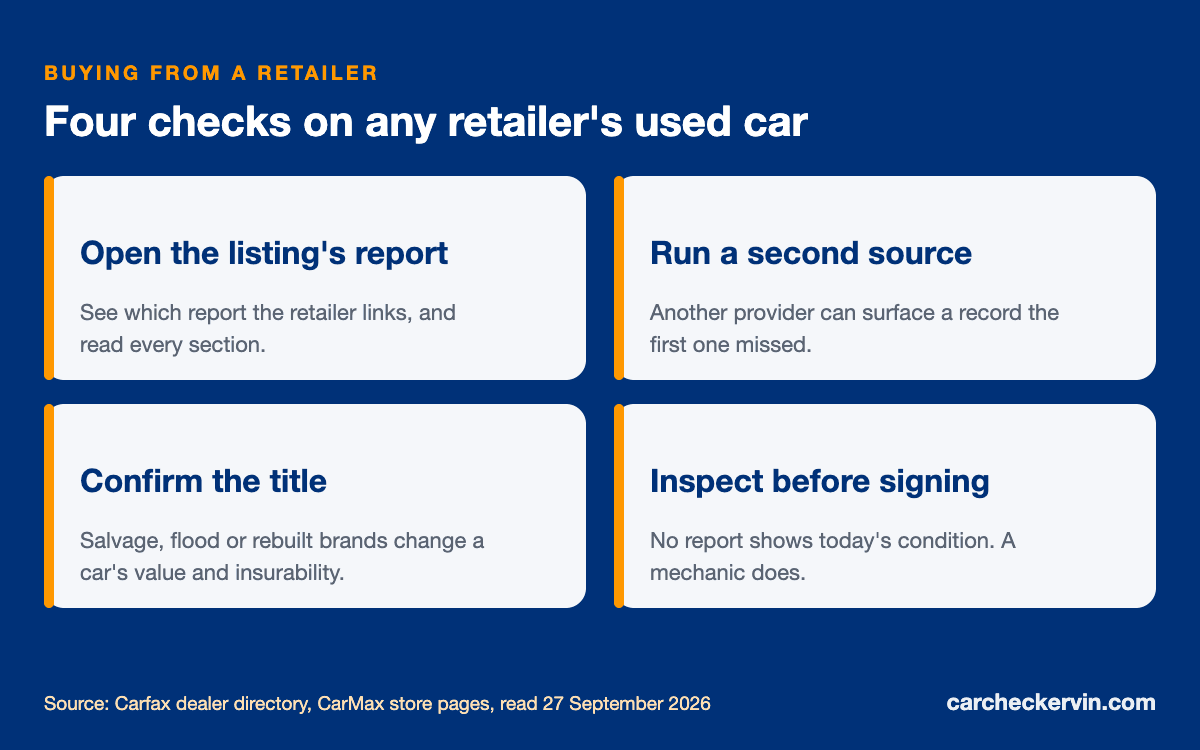 BUYING FROM A RETAILER

Four checks on any retailer's used car

Open the listing's report

See which report the retailer links, and read every section.

Run a second source

Another provider can surface a record the first one missed.

Confirm the title

Salvage, flood or rebuilt brands change a car's value and insurability.

Inspect before signing

No report shows today's condition. A mechanic does.

Source: Carfax dealer directory, CarMax store pages, read 27 September 2026

carcheckervin.com